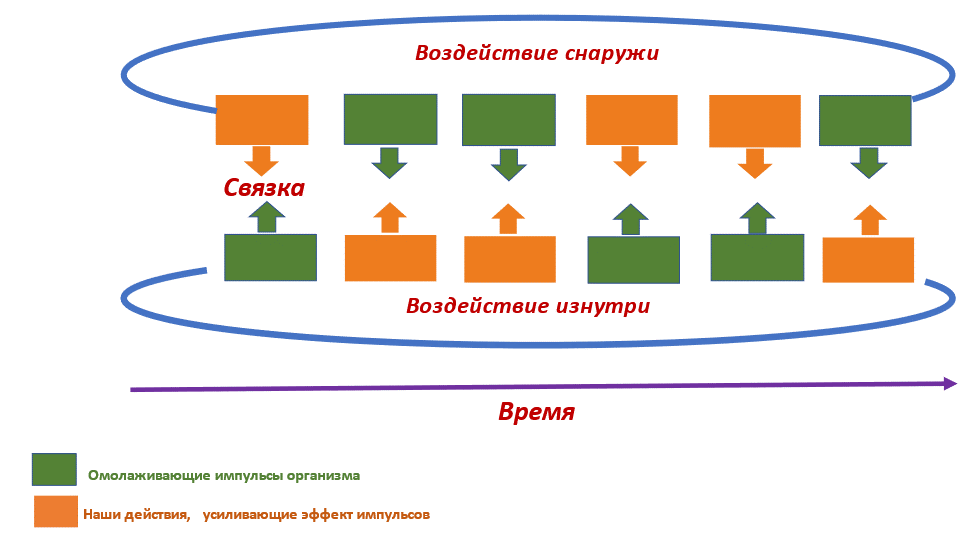 Воздействие снаружи

Связка

Воздействие изнутри

Время

Омолаживающие импульсы организма

Наши действия, усиливающие эффект импульсов